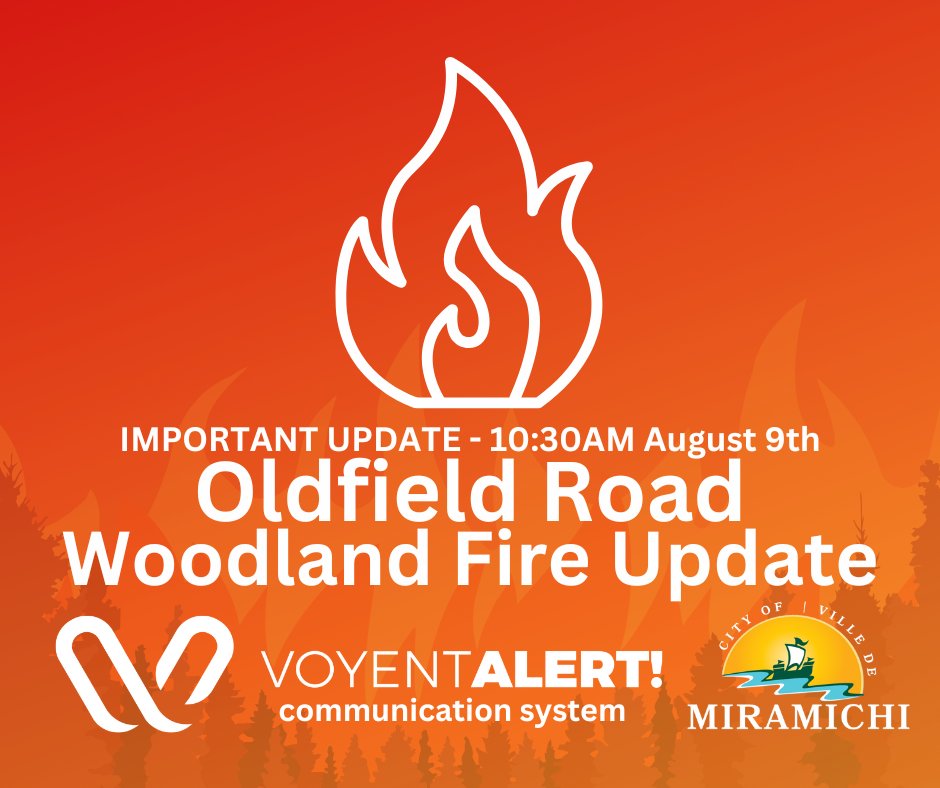 IMPORTANT UPDATE - 10:30AM August 9th
Oldfield Road
Woodland Fire Update

VOYENTALERT!
communication system

CITY OF | VILLE DE
MIRAMICHI